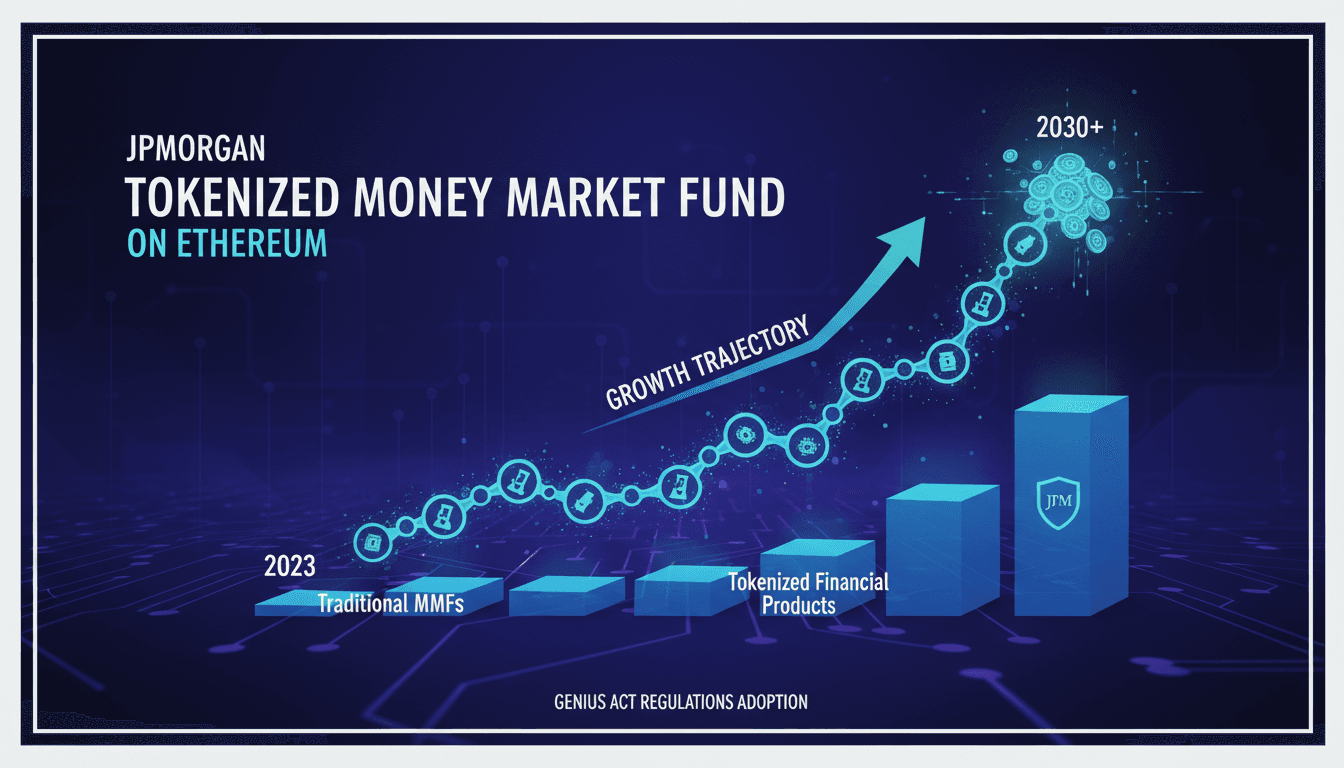 JPMORGAN
TOKENIZED MONEY MARKET FUND
ON ETHEREUM

2030+

GROWTH TRAJECTORY

2023

Traditional MMFs

Tokenized Financial Products

JPM

GENIUS ACT REGULATIONS ADOPTION